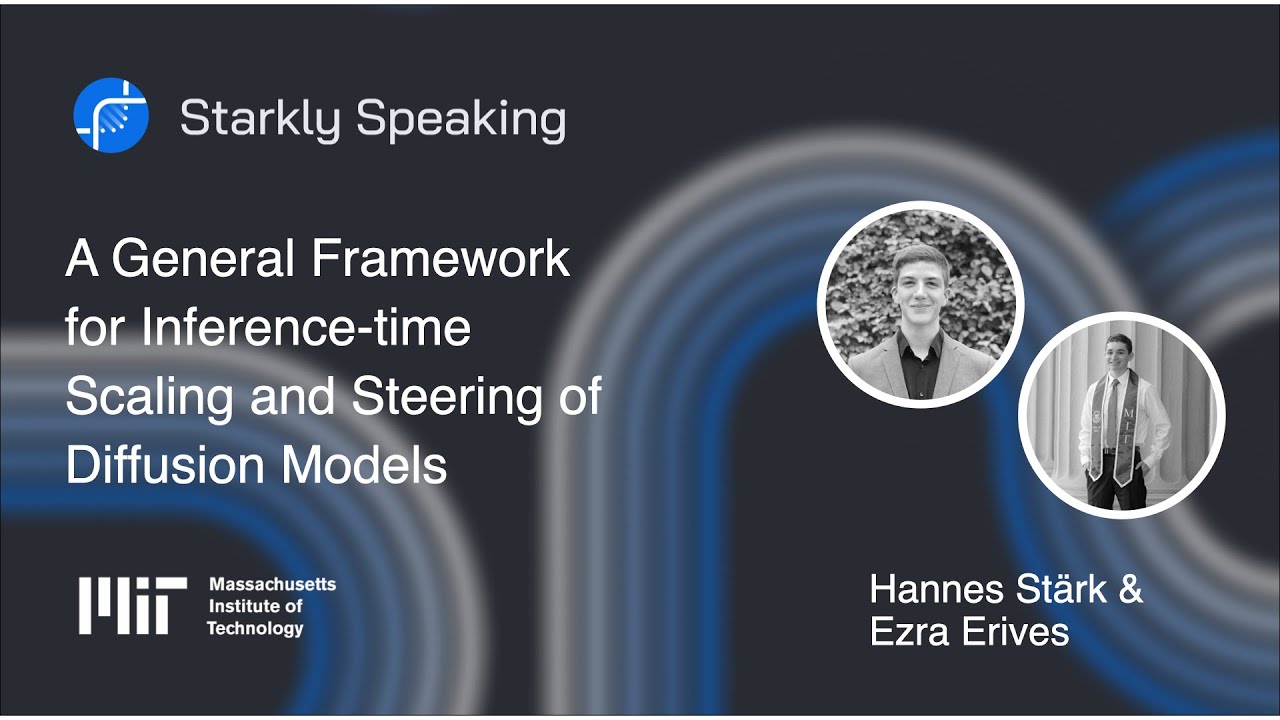 Starkly Speaking

A General Framework for Inference-time Scaling and Steering of Diffusion Models

MIT Massachusetts Institute of Technology

Hannes Stärk & Ezra Erives